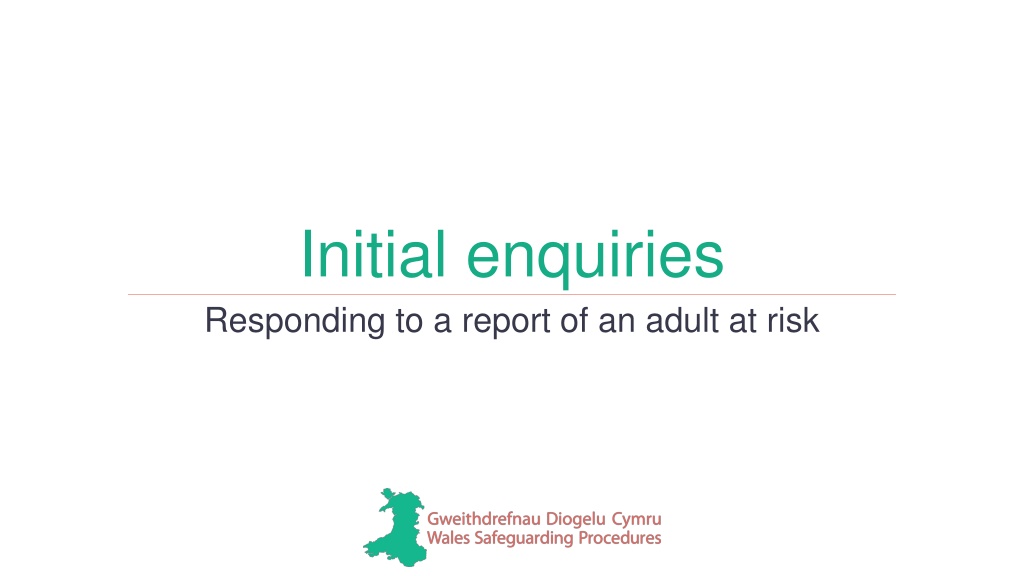 Initial enquiries

Responding to a report of an adult at risk

Gweithdrefnau Diogelu Cymru
Wales Safeguarding Procedures